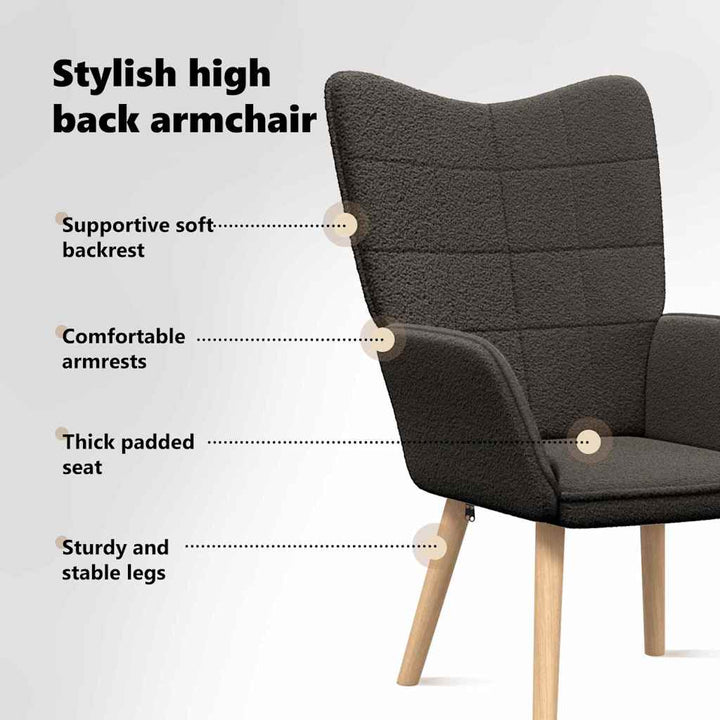 Stylish high back armchair

Supportive soft backrest

Comfortable armrests

Thick padded seat

Sturdy and stable legs